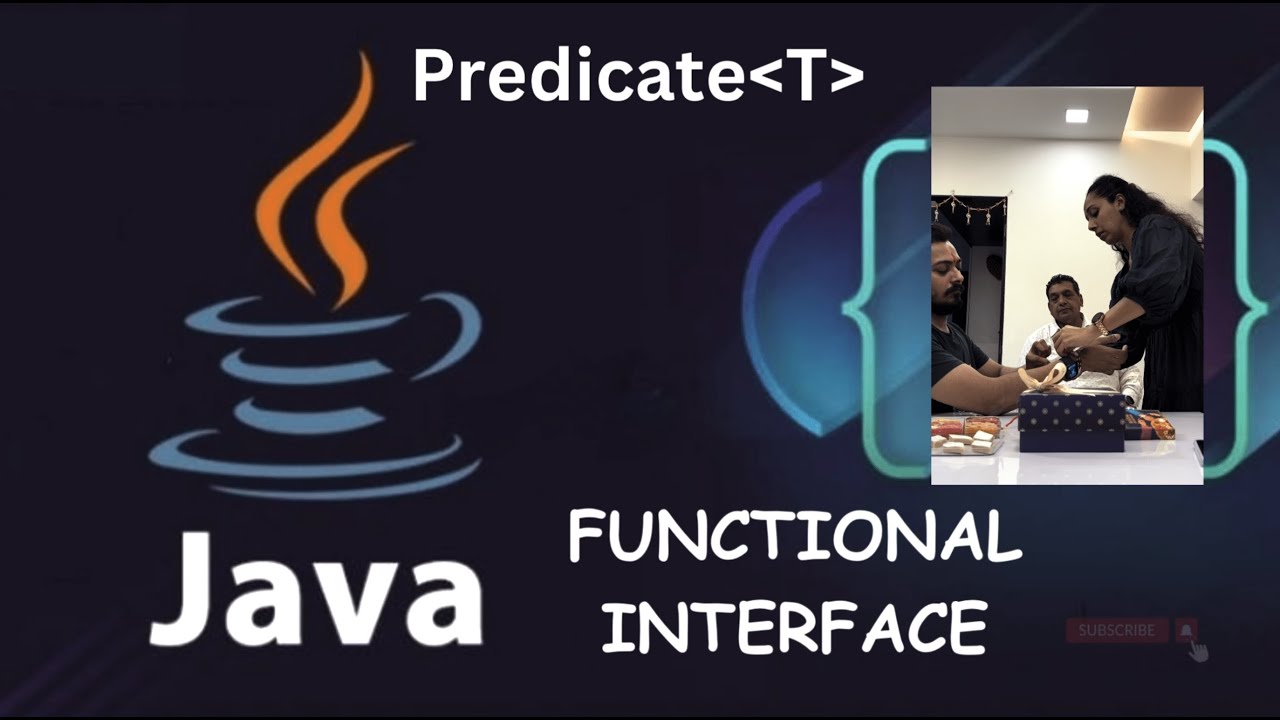 Predicate<T>

Java

FUNCTIONAL INTERFACE

SUBSCRIBE